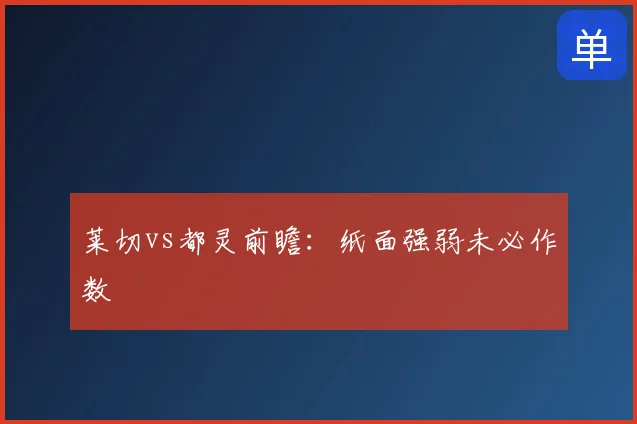 单

莱切VS都灵前瞻：纸面强弱未必作数